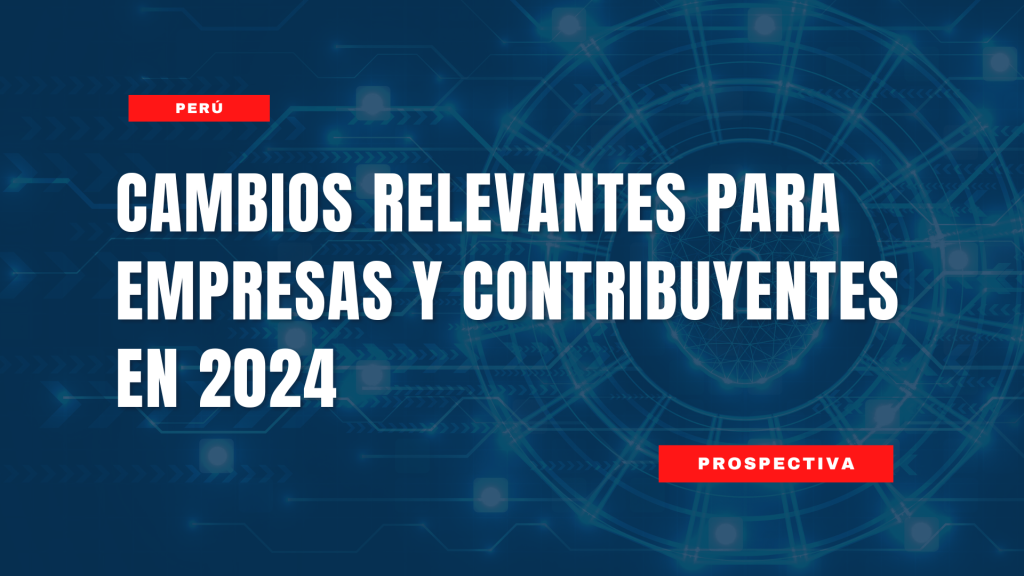 PERÚ

CAMBIOS RELEVANTES PARA EMPRESAS Y CONTRIBUYENTES EN 2024

PROSPECTIVA